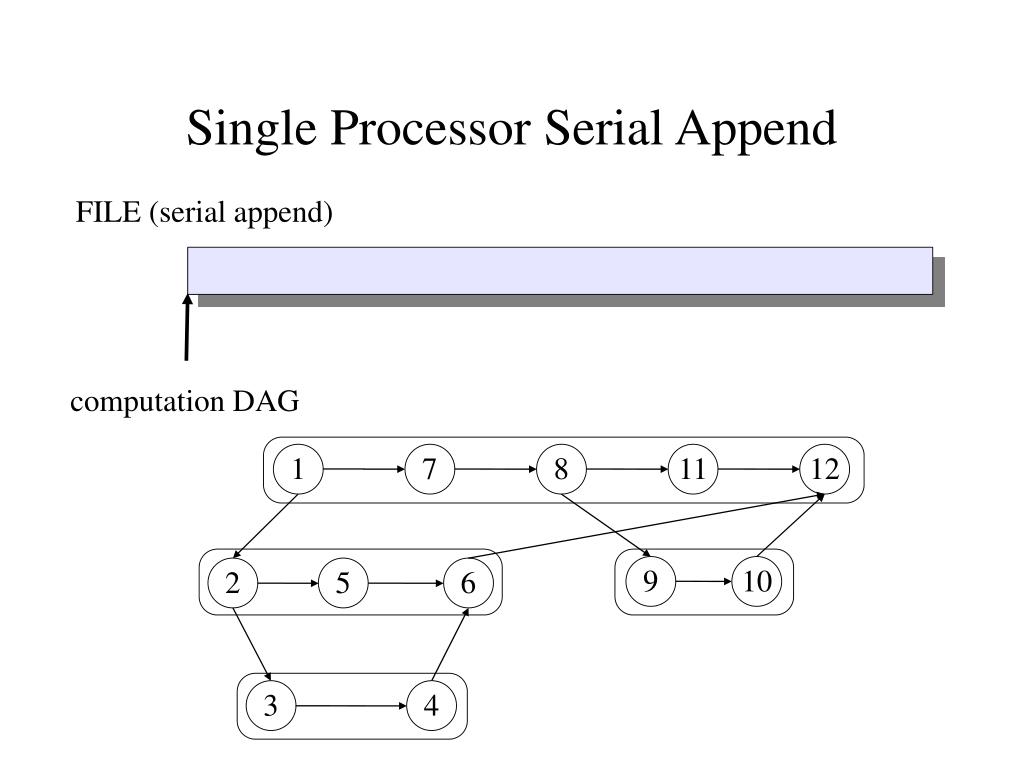 Single Processor Serial Append

FILE (serial append)

computation DAG

1 7 8 11 12

2 5 6

9 10

3 4